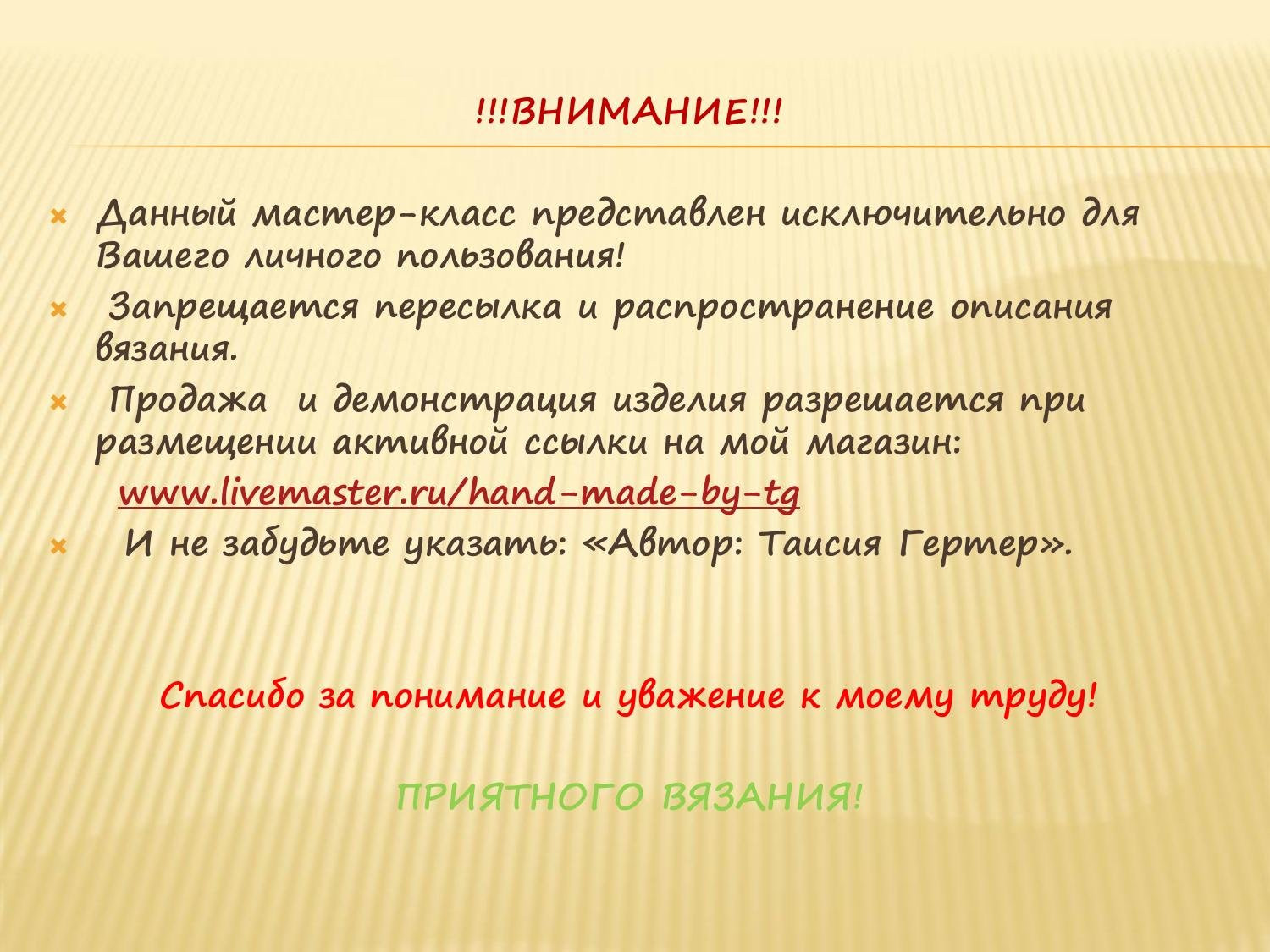 !!!ВНИМАНИЕ!!!

Данный мастер-класс представлен исключительно для Вашего личного пользования!

Запрещается пересылка и распространение описания вязания.

Продажа и демонстрация изделия разрешается при размещении активной ссылки на мой магазин:

www.livemaster.ru/hand-made-by-tg

И не забудьте указать: «Автор: Таисия Гертер».

Спасибо за понимание и уважение к моему труду!

ПРИЯТНОГО ВЯЗАНИЯ!